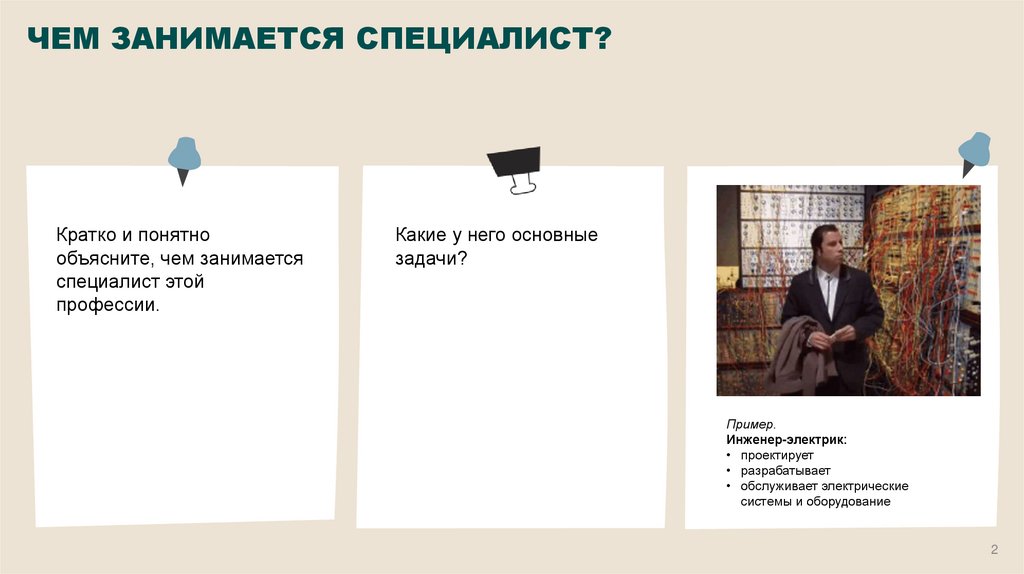 ЧЕМ ЗАНИМАЕТСЯ СПЕЦИАЛИСТ?

Кратко и понятно объясните, чем занимается специалист этой профессии.

Какие у него основные задачи?

Пример.
Инженер-электрик:
• проектирует
• разрабатывает
• обслуживает электрические системы и оборудование

2